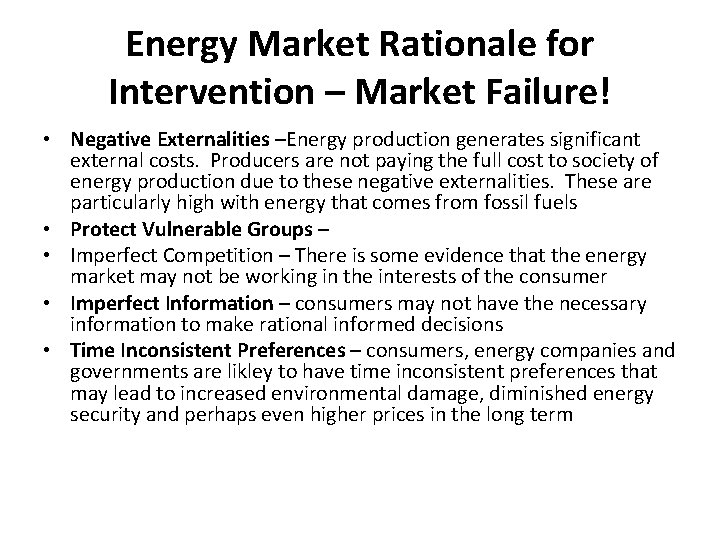 Energy Market Rationale for Intervention – Market Failure!

• Negative Externalities –Energy production generates significant external costs. Producers are not paying the full cost to society of energy production due to these negative externalities. These are particularly high with energy that comes from fossil fuels
• Protect Vulnerable Groups –
• Imperfect Competition – There is some evidence that the energy market may not be working in the interests of the consumer
• Imperfect Information – consumers may not have the necessary information to make rational informed decisions
• Time Inconsistent Preferences – consumers, energy companies and governments are likley to have time inconsistent preferences that may lead to increased environmental damage, diminished energy security and perhaps even higher prices in the long term